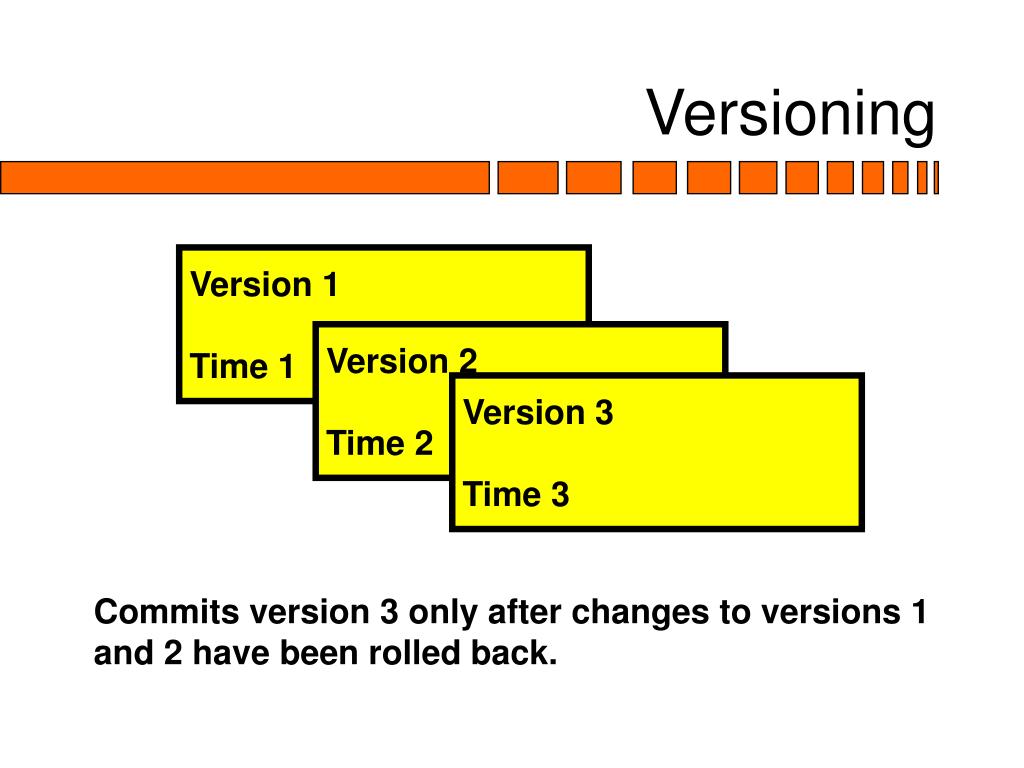 Versioning

Version 1

Time 1

Version 2

Time 2

Version 3

Time 3

Commits version 3 only after changes to versions 1 and 2 have been rolled back.